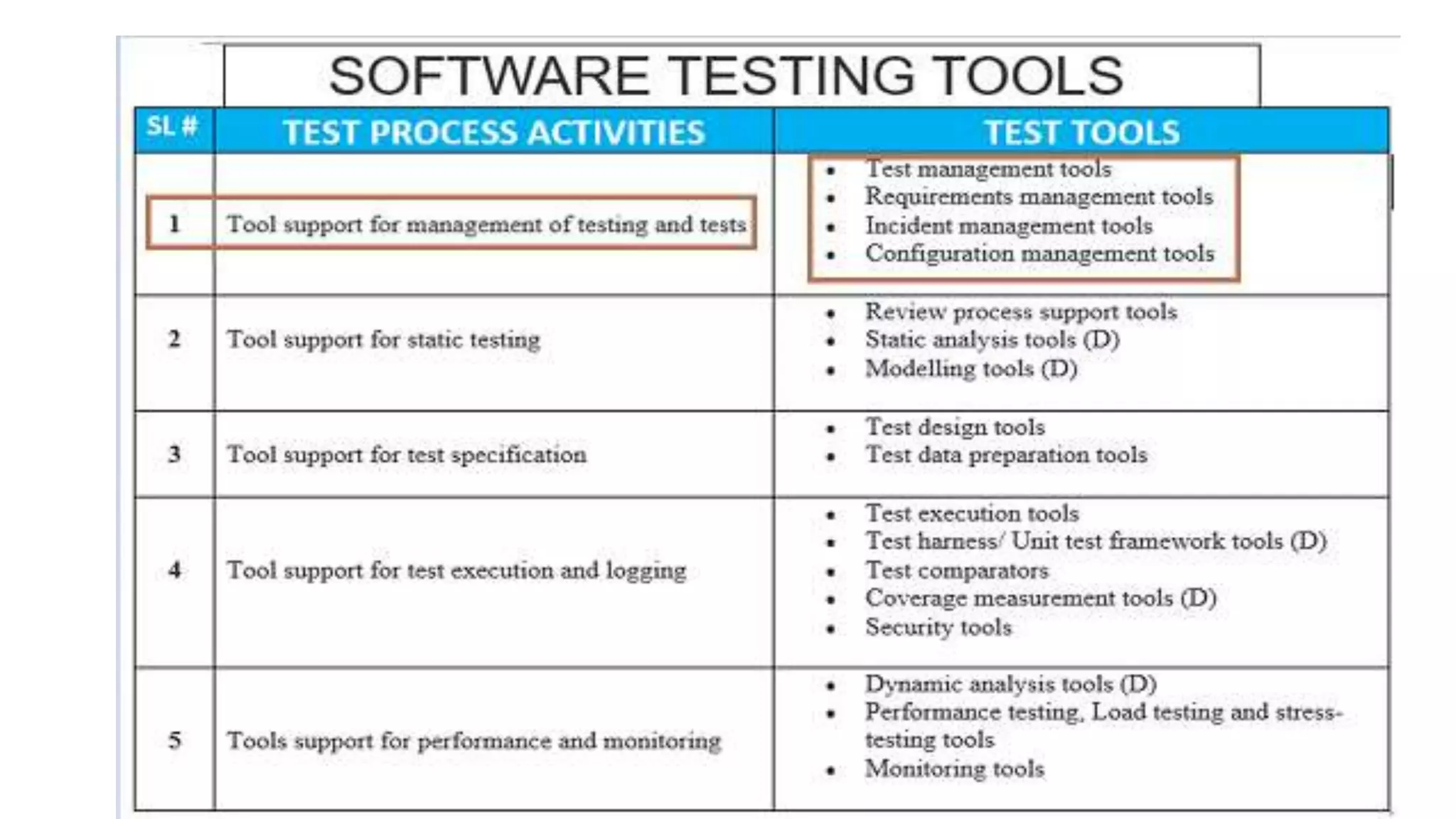 SOFTWARE TESTING TOOLS

| SL # | TEST PROCESS ACTIVITIES | TEST TOOLS |
|---|---|---|
| 1 | Tool support for management of testing and tests | • Test management tools • Requirements management tools • Incident management tools • Configuration management tools |
| 2 | Tool support for static testing | • Review process support tools • Static analysis tools (D) • Modelling tools (D) |
| 3 | Tool support for test specification | • Test design tools • Test data preparation tools |
| 4 | Tool support for test execution and logging | • Test execution tools • Test harness/ Unit test framework tools (D) • Test comparators • Coverage measurement tools (D) • Security tools |
| 5 | Tools support for performance and monitoring | • Dynamic analysis tools (D) • Performance testing, Load testing and stress-testing tools • Monitoring tools |